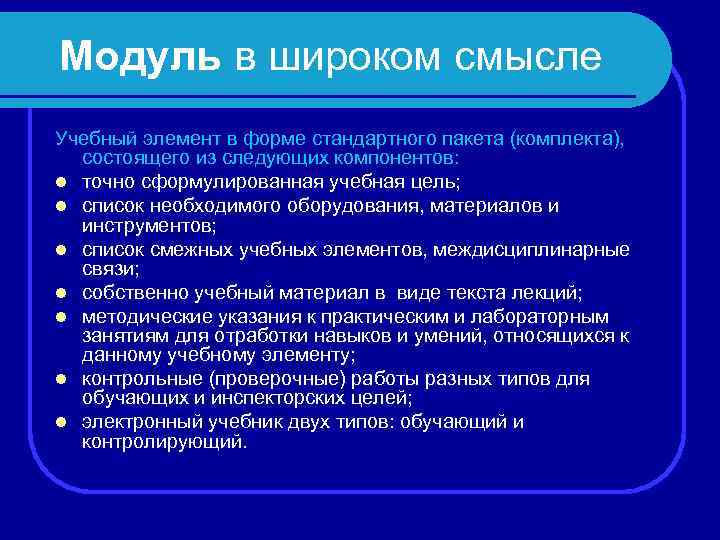 Модуль в широком смысле

Учебный элемент в форме стандартного пакета (комплекта), состоящего из следующих компонентов:

- точно сформулированная учебная цель;
- список необходимого оборудования, материалов и инструментов;
- список смежных учебных элементов, междисциплинарные связи;
- собственно учебный материал в виде текста лекций;
- методические указания к практическим и лабораторным занятиям для отработки навыков и умений, относящихся к данному учебному элементу;
- контрольные (проверочные) работы разных типов для обучающих и инспекторских целей;
- электронный учебник двух типов: обучающий и контролирующий.